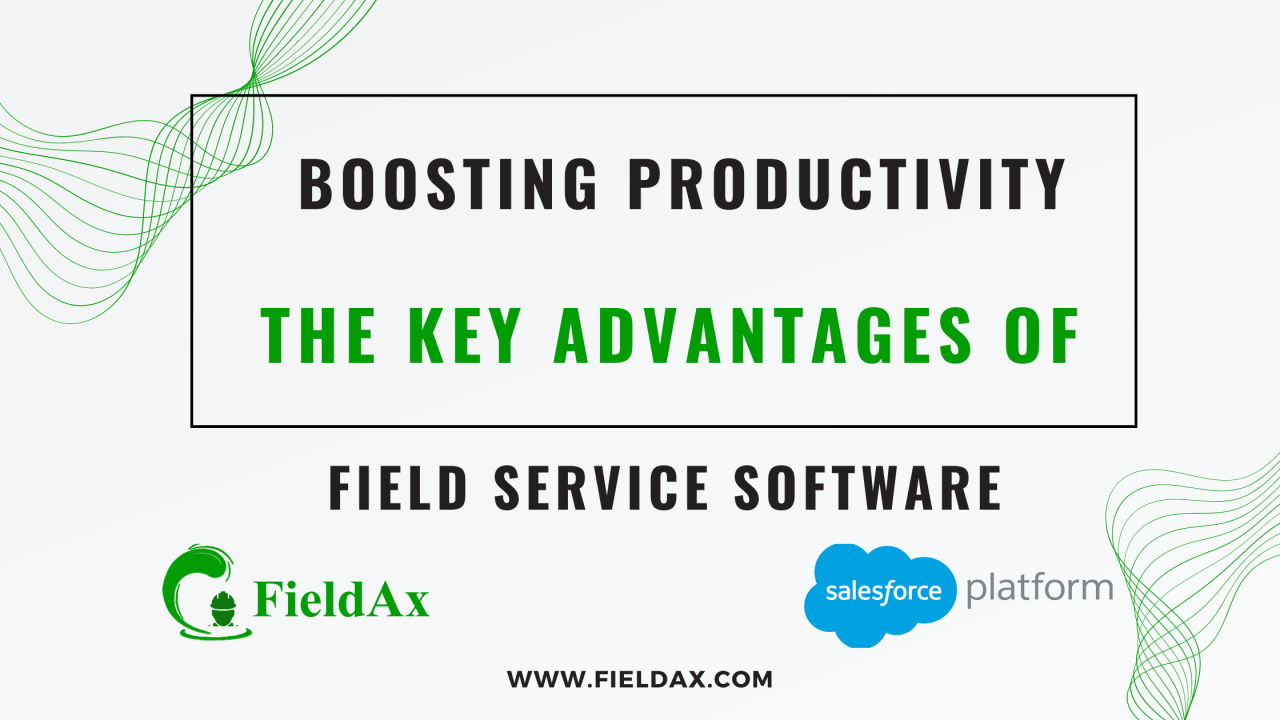 BOOSTING PRODUCTIVITY

THE KEY ADVANTAGES OF

FIELD SERVICE SOFTWARE

FieldAx

salesforce platform

WWW.FIELDAX.COM